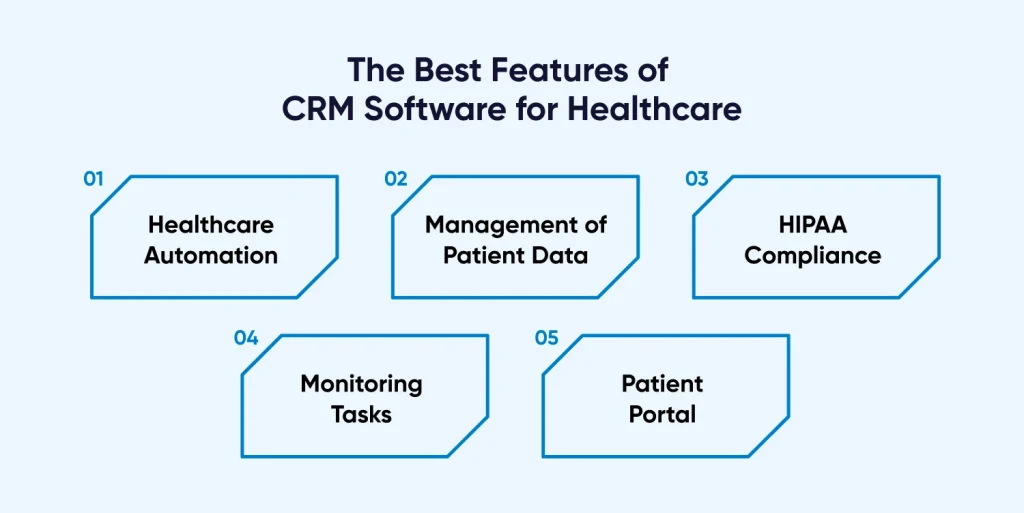 The Best Features of CRM Software for Healthcare

01
Healthcare Automation

02
Management of Patient Data

03
HIPAA Compliance

04
Monitoring Tasks

05
Patient Portal